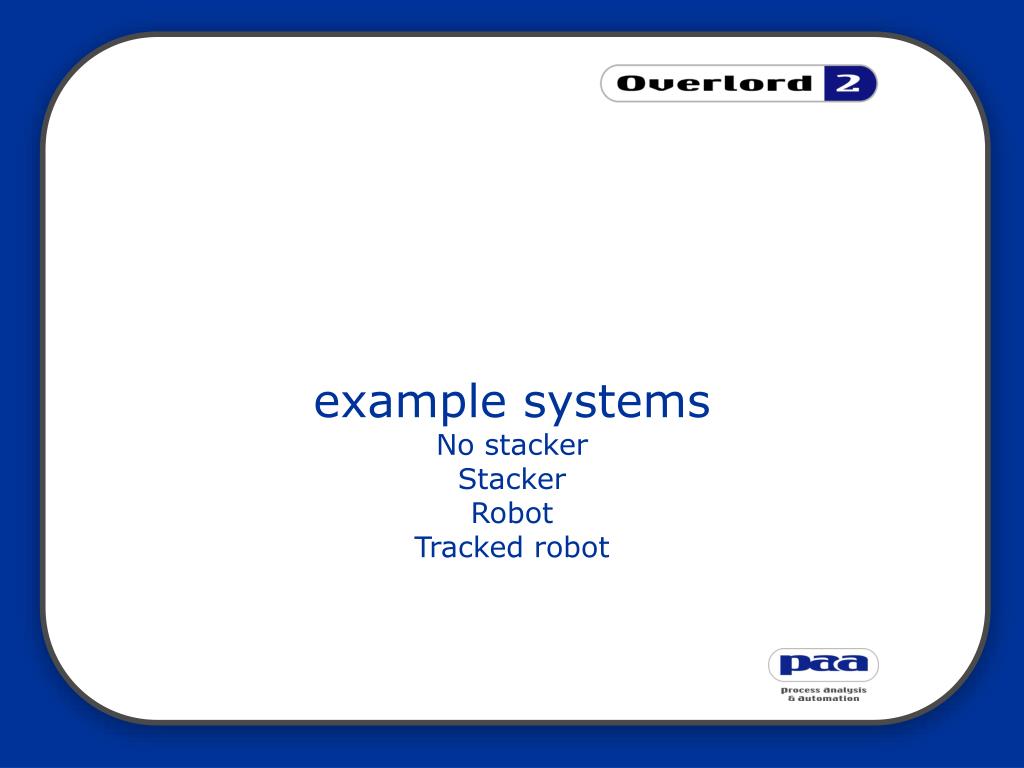 Overlord 2

example systems
No stacker
Stacker
Robot
Tracked robot

paa
process analysis & automation